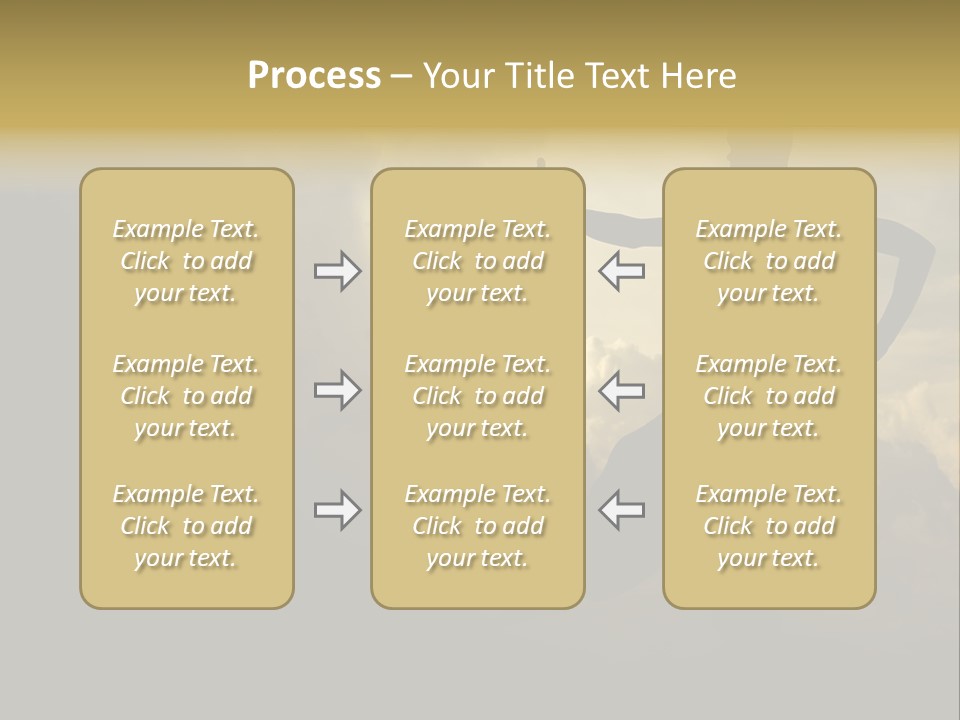 Process – Your Title Text Here

Example Text. Click to add your text.

Example Text. Click to add your text.

Example Text. Click to add your text.

Example Text. Click to add your text.

Example Text. Click to add your text.

Example Text. Click to add your text.

Example Text. Click to add your text.

Example Text. Click to add your text.

Example Text. Click to add your text.